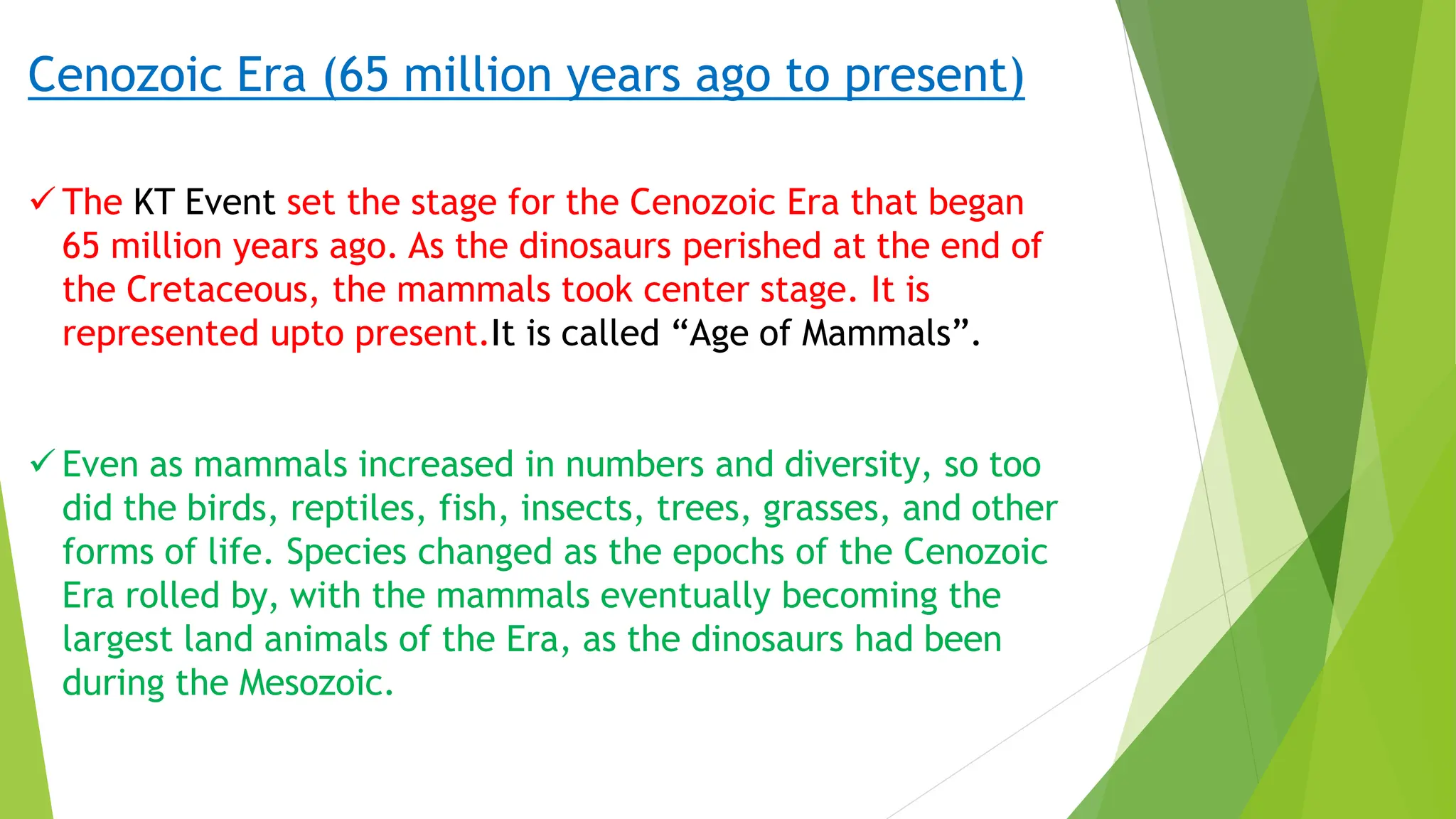 Cenozoic Era (65 million years ago to present)

✓ The KT Event set the stage for the Cenozoic Era that began 65 million years ago. As the dinosaurs perished at the end of the Cretaceous, the mammals took center stage. It is represented upto present.It is called “Age of Mammals”.

✓ Even as mammals increased in numbers and diversity, so too did the birds, reptiles, fish, insects, trees, grasses, and other forms of life. Species changed as the epochs of the Cenozoic Era rolled by, with the mammals eventually becoming the largest land animals of the Era, as the dinosaurs had been during the Mesozoic.